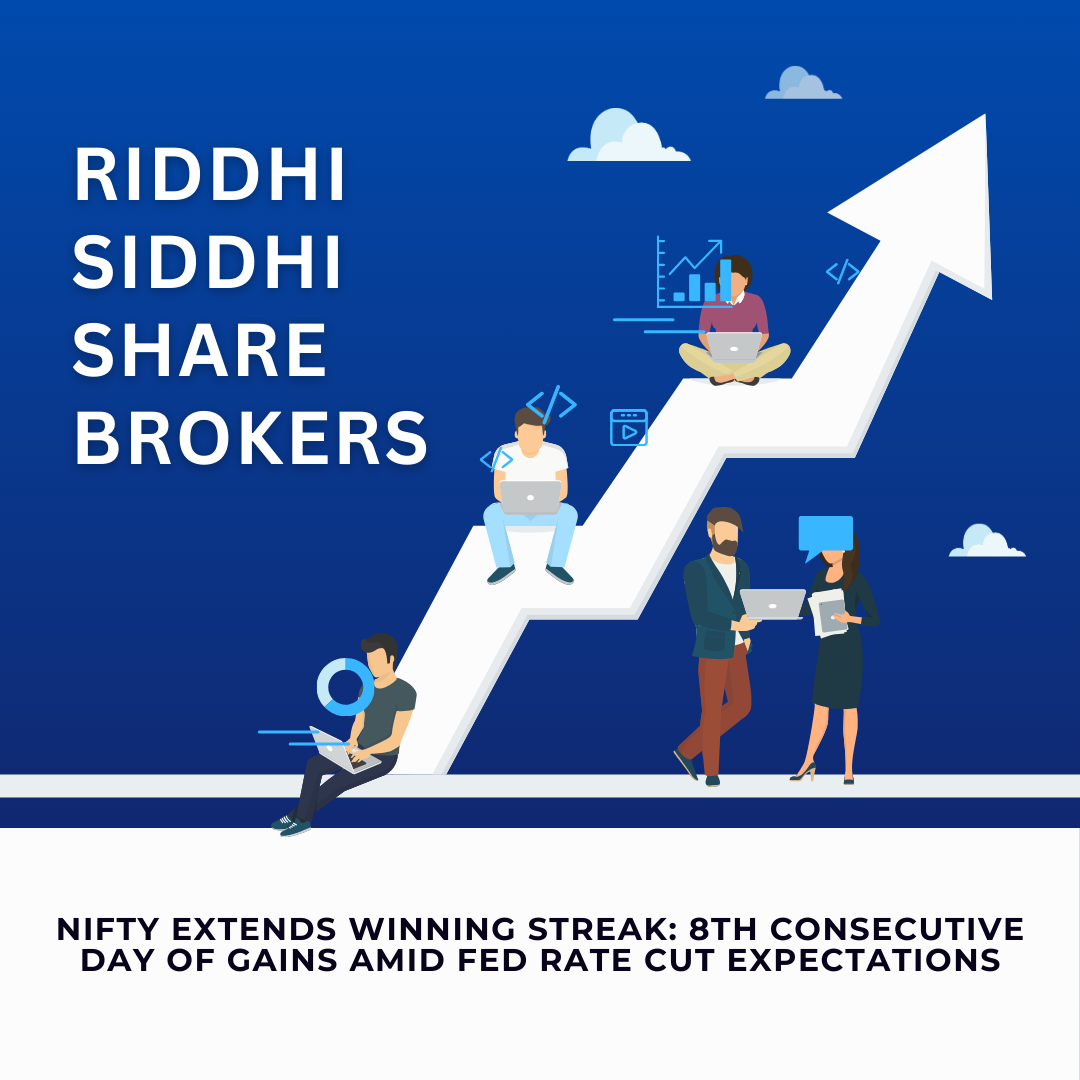 RIDDHI SIDDHI SHARE BROKERS

NIFTY EXTENDS WINNING STREAK: 8TH CONSECUTIVE DAY OF GAINS AMID FED RATE CUT EXPECTATIONS